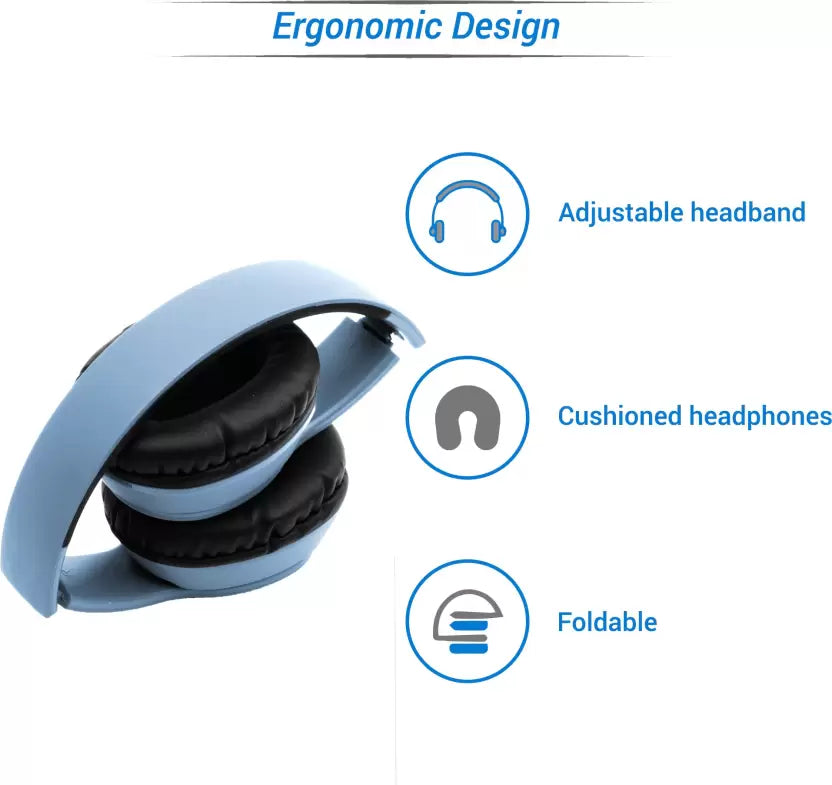 Ergonomic Design

Adjustable headband

Cushioned headphones

Foldable